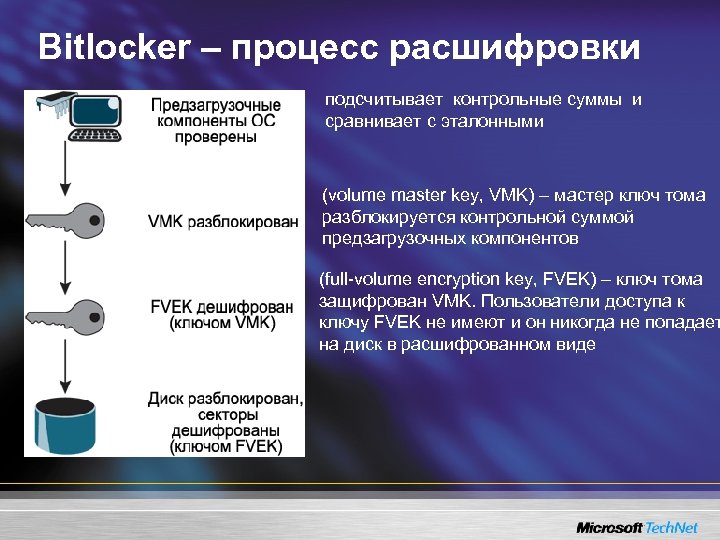 Bitlocker – процесс расшифровки

Предзагрузочные компоненты ОС проверены

VMK разблокирован

FVEK дешифрован (ключом VMK)

Диск разблокирован, секторы дешифрованы (ключом FVEK)

подсчитывает контрольные суммы и сравнивает с эталонными

(volume master key, VMK) – мастер ключ тома разблокируется контрольной суммой предзагрузочных компонентов

(full-volume encryption key, FVEK) – ключ тома защифрован VMK. Пользователи доступа к ключу FVEK не имеют и он никогда не попадает на диск в расшифрованном виде

Microsoft TechNet